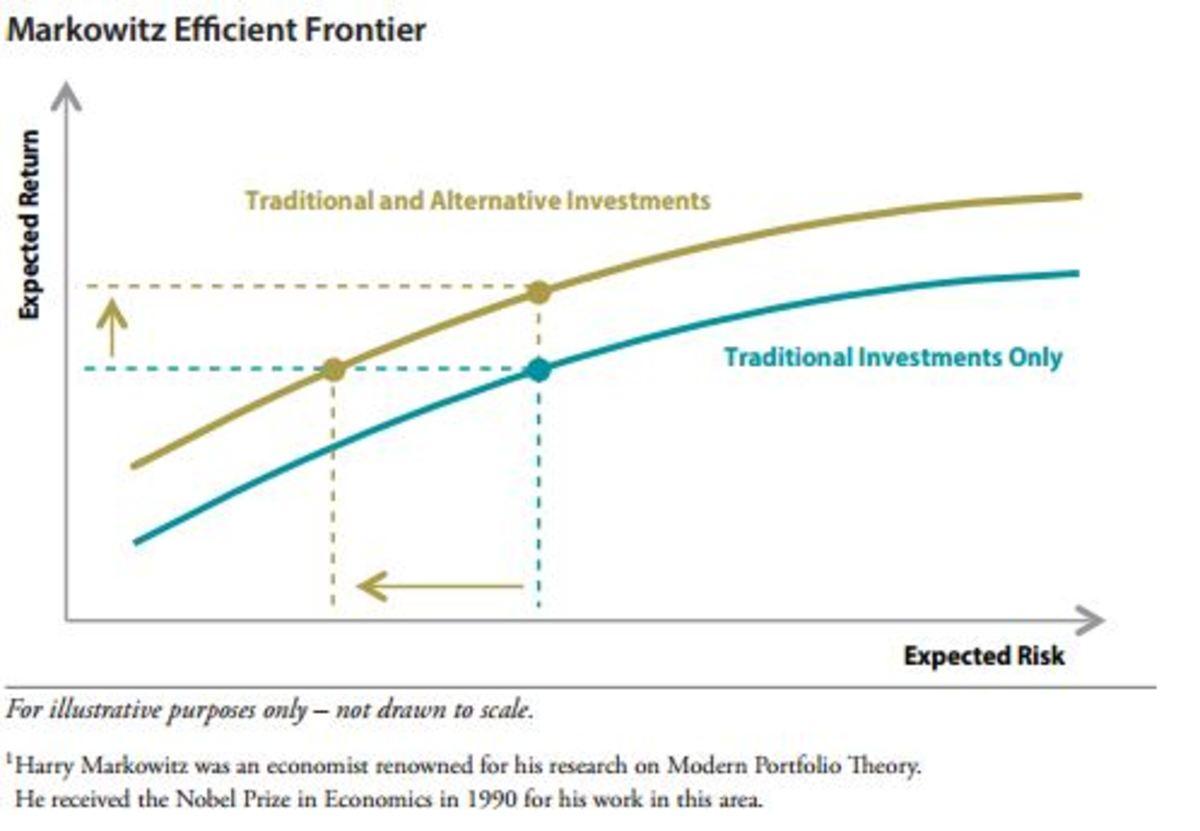 Markowitz Efficient Frontier

Expected Return

Traditional and Alternative Investments

Traditional Investments Only

Expected Risk

For illustrative purposes only – not drawn to scale.

$^1$Harry Markowitz was an economist renowned for his research on Modern Portfolio Theory. He received the Nobel Prize in Economics in 1990 for his work in this area.